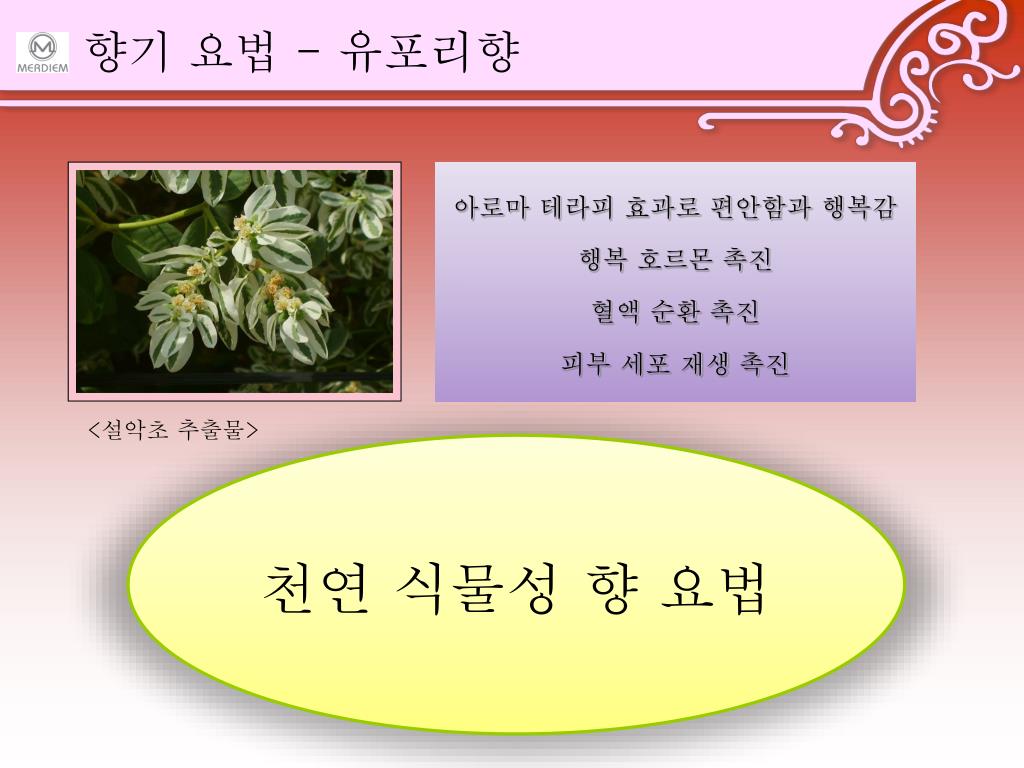 MERDIEM

향기 요법 – 유포리향

아로마 테라피 효과로 편안함과 행복감

행복 호르몬 촉진

혈액 순환 촉진

피부 세포 재생 촉진

<설악초 추출물>

천연 식물성 향 요법